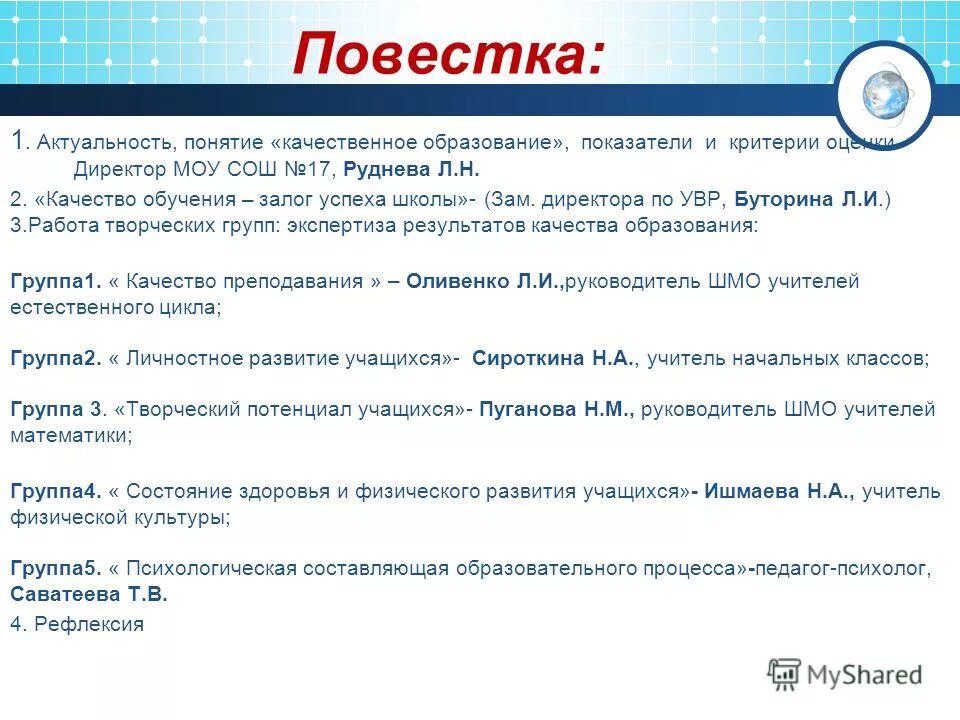 Повестка:

1. Актуальность, понятие «качественное образование», показатели и критерии оценки Директор МОУ СОШ №17, Руднева Л.Н.

2. «Качество обучения – залог успеха школы»- (Зам. директора по УВР, Буторина Л.И.)
3.Работа творческих групп: экспертиза результатов качества образования:

Группа1. « Качество преподавания » – Оливенко Л.И.,руководитель ШМО учителей естественного цикла;

Группа2. « Личностное развитие учащихся»- Сироткина Н.А., учитель начальных классов;

Группа 3. «Творческий потенциал учащихся»- Пуганова Н.М., руководитель ШМО учителей математики;

Группа4. « Состояние здоровья и физического развития учащихся»- Ишмаева Н.А., учитель физической культуры;

Группа5. « Психологическая составляющая образовательного процесса»-педагог-психолог, Саватеева Т.В.

4. Рефлексия

MyShared